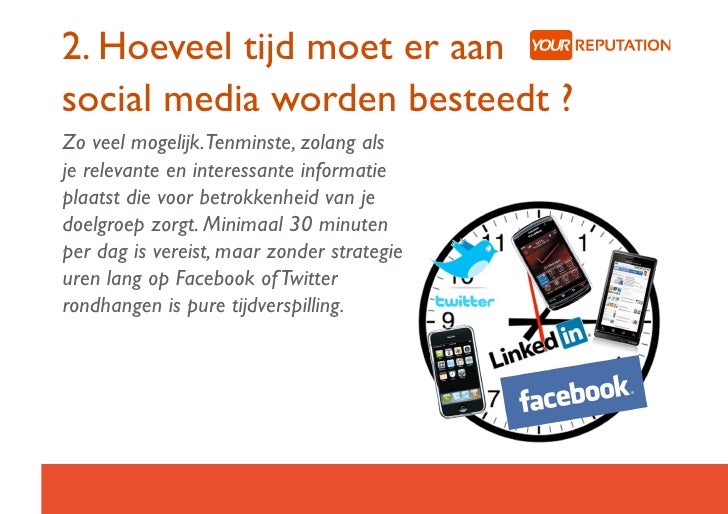 2. Hoeveel tijd moet er aan social media worden besteedt ?

YOUR REPUTATION

Zo veel mogelijk. Tenminste, zolang als je relevante en interessante informatie plaatst die voor betrokkenheid van je doelgroep zorgt. Minimaal 30 minuten per dag is vereist, maar zonder strategie uren lang op Facebook of Twitter rondhangen is pure tijdverspilling.

11
1
9
7
twitter
LinkedIn
facebook